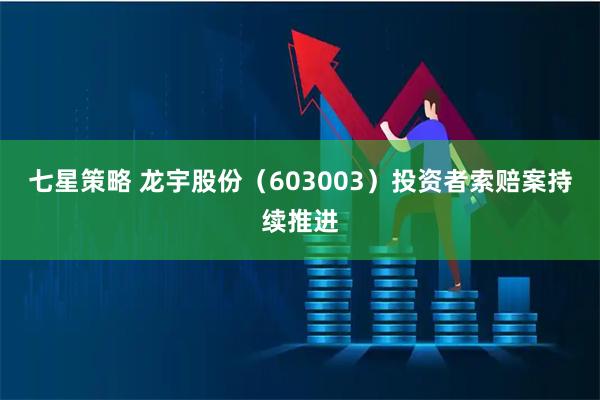 七星策略 龙宇股份（603003）投资者索赔案持续推进